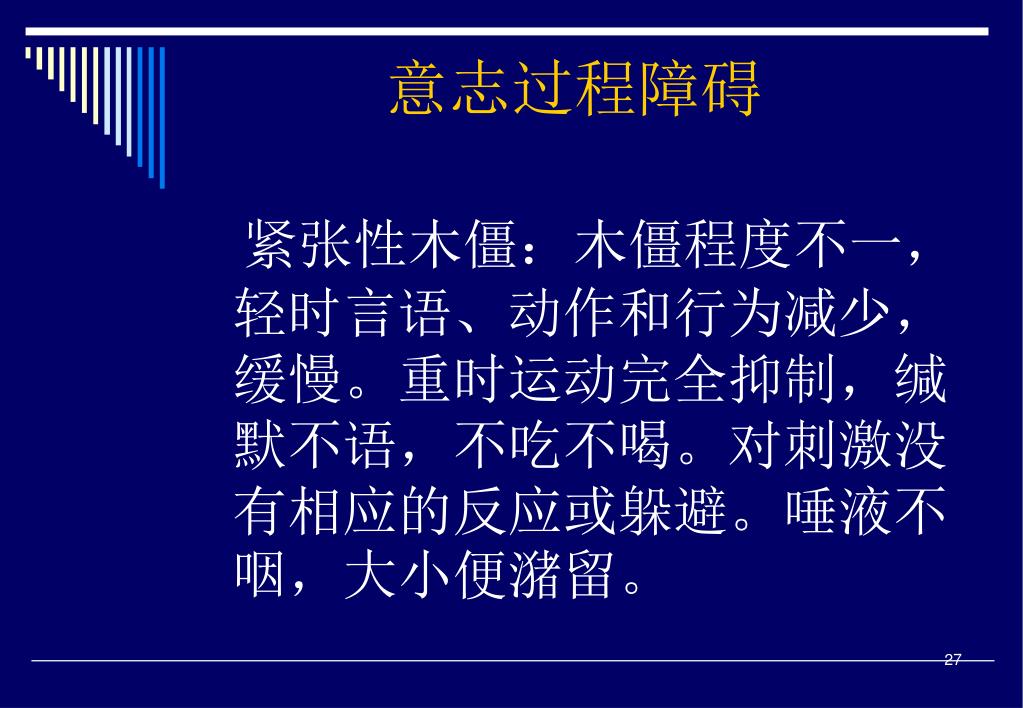 意志过程障碍

紧张性木僵：木僵程度不一，轻时言语、动作和行为减少，缓慢。重时运动完全抑制，缄默不语，不吃不喝。对刺激没有相应的反应或躲避。唾液不咽，大小便潴留。

27